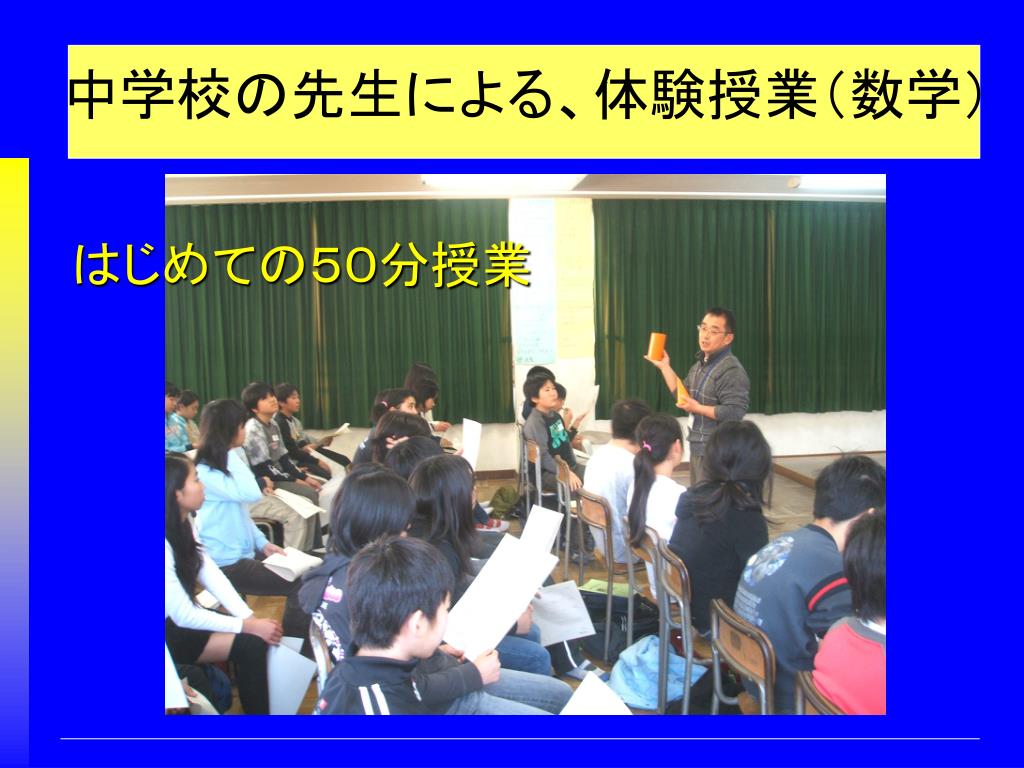 中学校の先生による、体験授業（数学）

はじめての50分授業